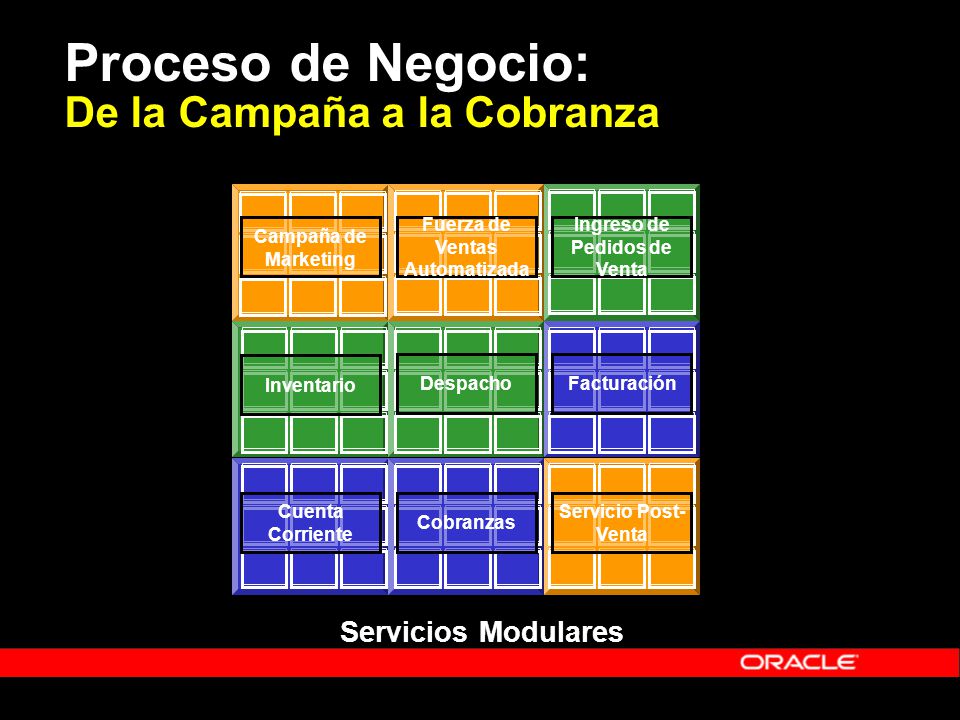 Proceso de Negocio:
De la Campaña a la Cobranza

Campaña de Marketing

Fuerza de Ventas Automatizada

Ingreso de Pedidos de Venta

Inventario

Despacho

Facturación

Cuenta Corriente

Cobranzas

Servicio Post-Venta

Servicios Modulares

ORACLE